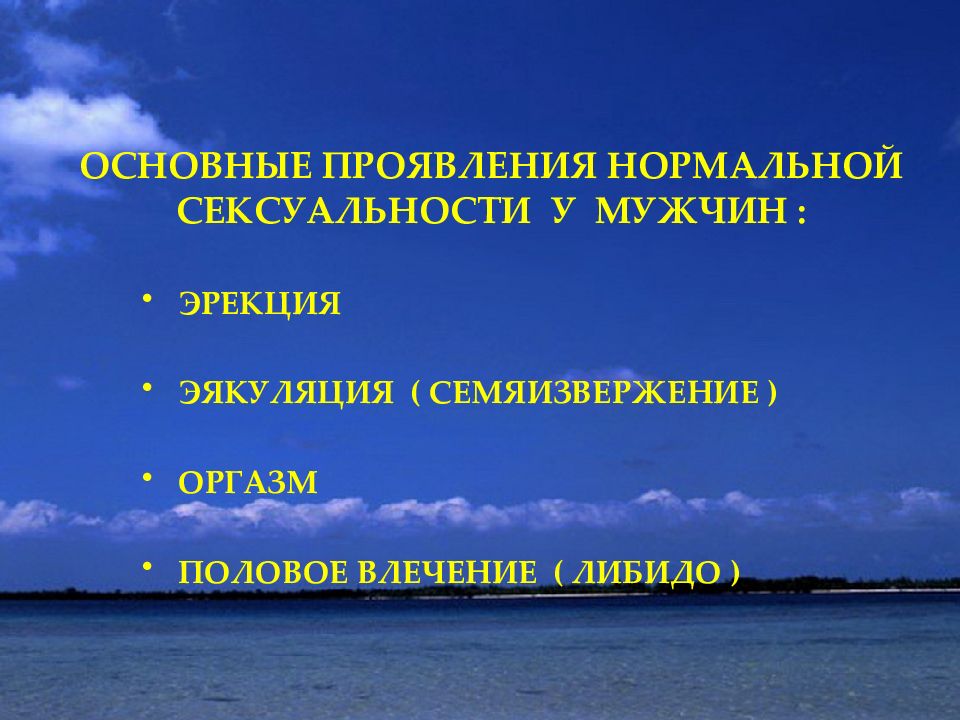 ОСНОВНЫЕ ПРОЯВЛЕНИЯ НОРМАЛЬНОЙ СЕКСУАЛЬНОСТИ У МУЖЧИН :

• ЭРЕКЦИЯ

• ЭЯКУЛЯЦИЯ ( СЕМЯИЗВЕРЖЕНИЕ )

• ОРГАЗМ

• ПОЛОВОЕ ВЛЕЧЕНИЕ ( ЛИБИДО )